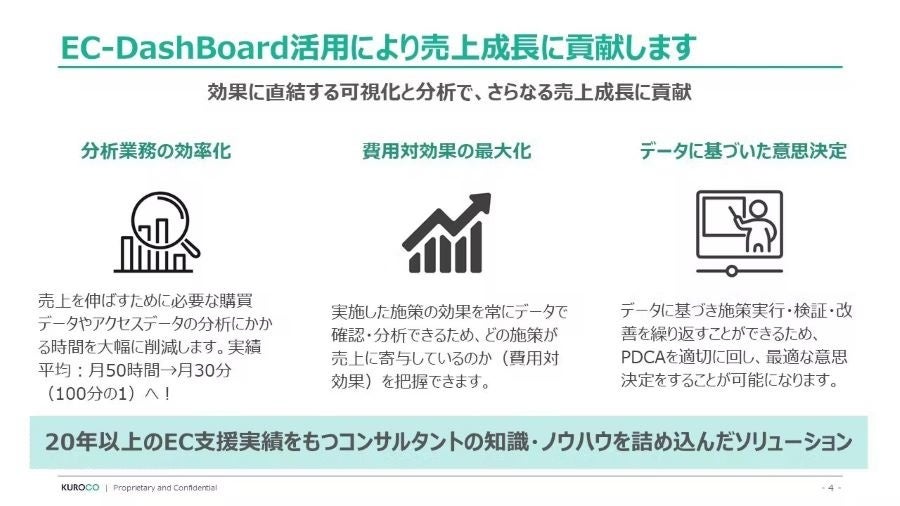 EC-DashBoard活用により売上成長に貢献します

効果に直結する可視化と分析で、さらなる売上成長に貢献

分析業務の効率化

売上を伸ばすために必要な購買データやアクセスデータの分析にかかる時間を大幅に削減します。実績平均：月50時間→月30分（100分の1）へ！

費用対効果の最大化

実施した施策の効果を常にデータで確認・分析できるため、どの施策が売上に寄与しているのか（費用対効果）を把握できます。

データに基づいた意思決定

データに基づき施策実行・検証・改善を繰り返すことができるため、PDCAを適切に回し、最適な意思決定をすることが可能になります。

20年以上のEC支援実績をもつコンサルタントの知識・ノウハウを詰め込んだソリューション

KUROCO | Proprietary and Confidential

- 4 -